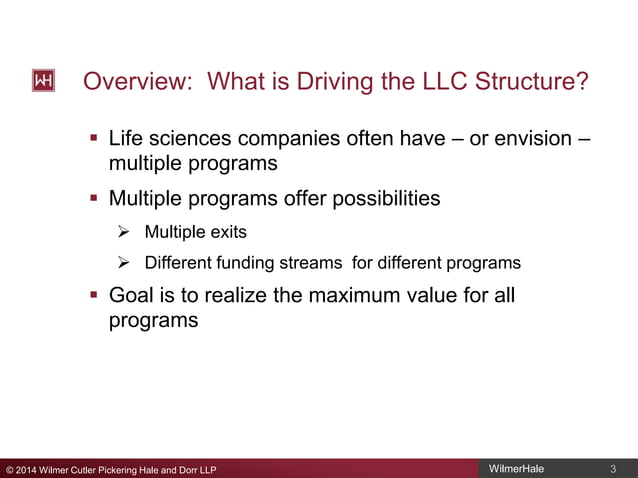 WH

Overview: What is Driving the LLC Structure?

▪ Life sciences companies often have – or envision – multiple programs

▪ Multiple programs offer possibilities

➢ Multiple exits

➢ Different funding streams for different programs

▪ Goal is to realize the maximum value for all programs

© 2014 Wilmer Cutler Pickering Hale and Dorr LLP

WilmerHale

3